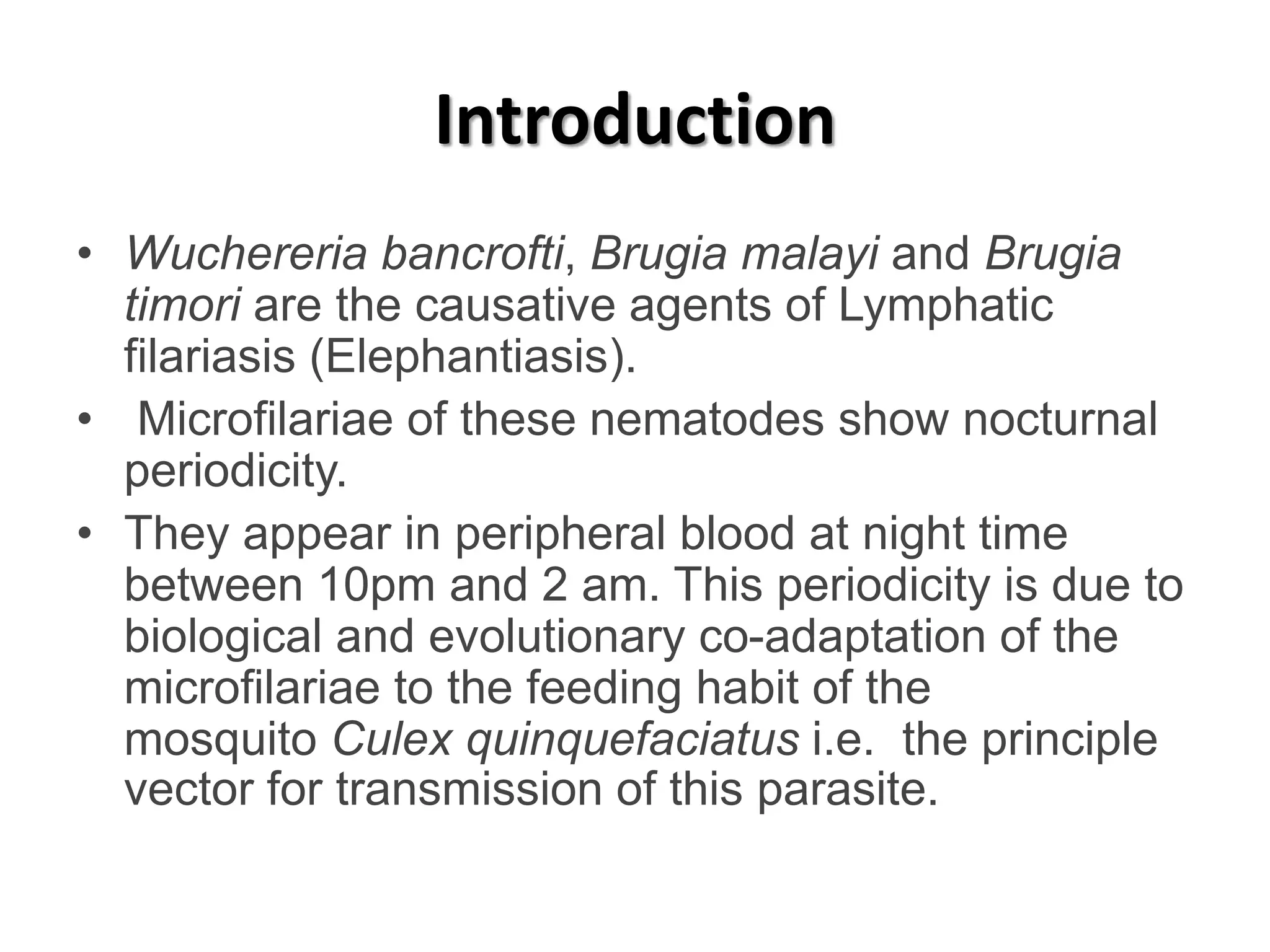 Introduction

• Wuchereria bancrofti, Brugia malayi and Brugia timori are the causative agents of Lymphatic filariasis (Elephantiasis).

• Microfilariae of these nematodes show nocturnal periodicity.

• They appear in peripheral blood at night time between 10pm and 2 am. This periodicity is due to biological and evolutionary co-adaptation of the microfilariae to the feeding habit of the mosquito Culex quinquefaciatus i.e. the principle vector for transmission of this parasite.